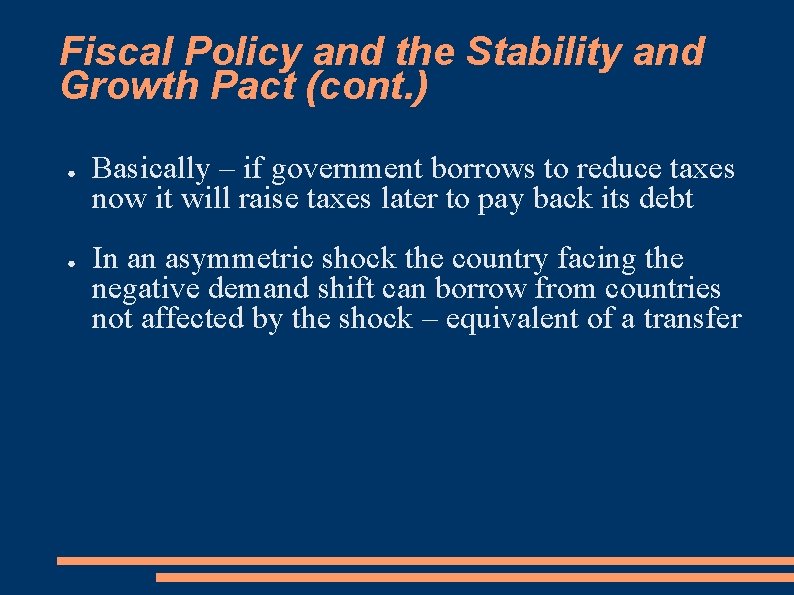 Fiscal Policy and the Stability and Growth Pact (cont.)

● Basically – if government borrows to reduce taxes now it will raise taxes later to pay back its debt

● In an asymmetric shock the country facing the negative demand shift can borrow from countries not affected by the shock – equivalent of a transfer